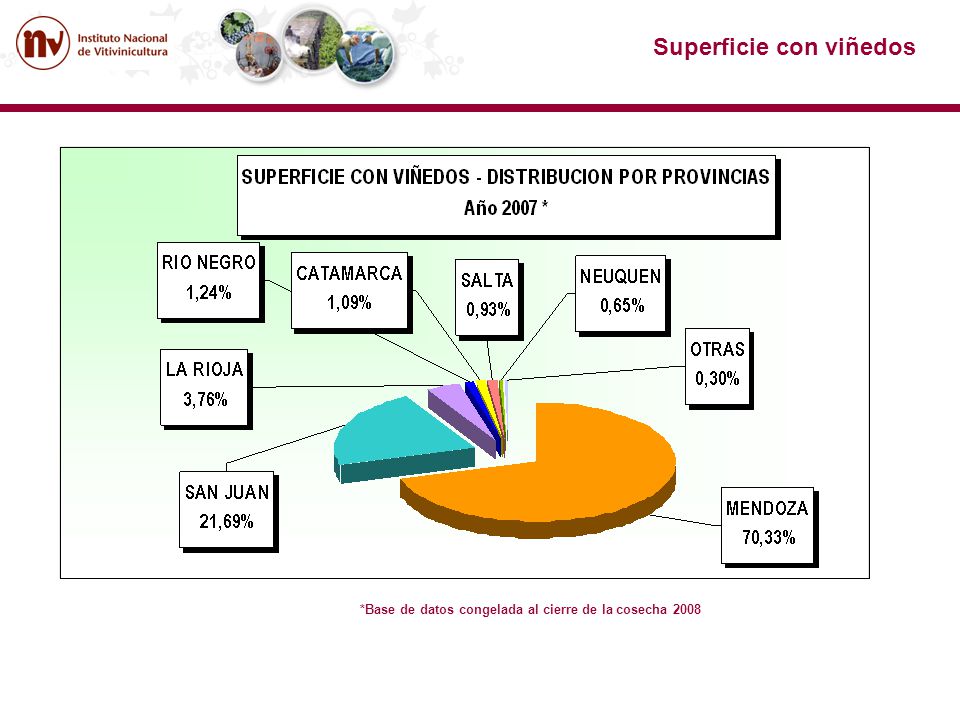 inv Instituto Nacional de Vitivinicultura

Superficie con viñedos

SUPERFICIE CON VIÑEDOS - DISTRIBUCION POR PROVINCIAS
Año 2007 *

RIO NEGRO
1,24%

CATAMARCA
1,09%

SALTA
0,93%

NEUQUEN
0,65%

OTRAS
0,30%

LA RIOJA
3,76%

SAN JUAN
21,69%

MENDOZA
70,33%

*Base de datos congelada al cierre de la cosecha 2008